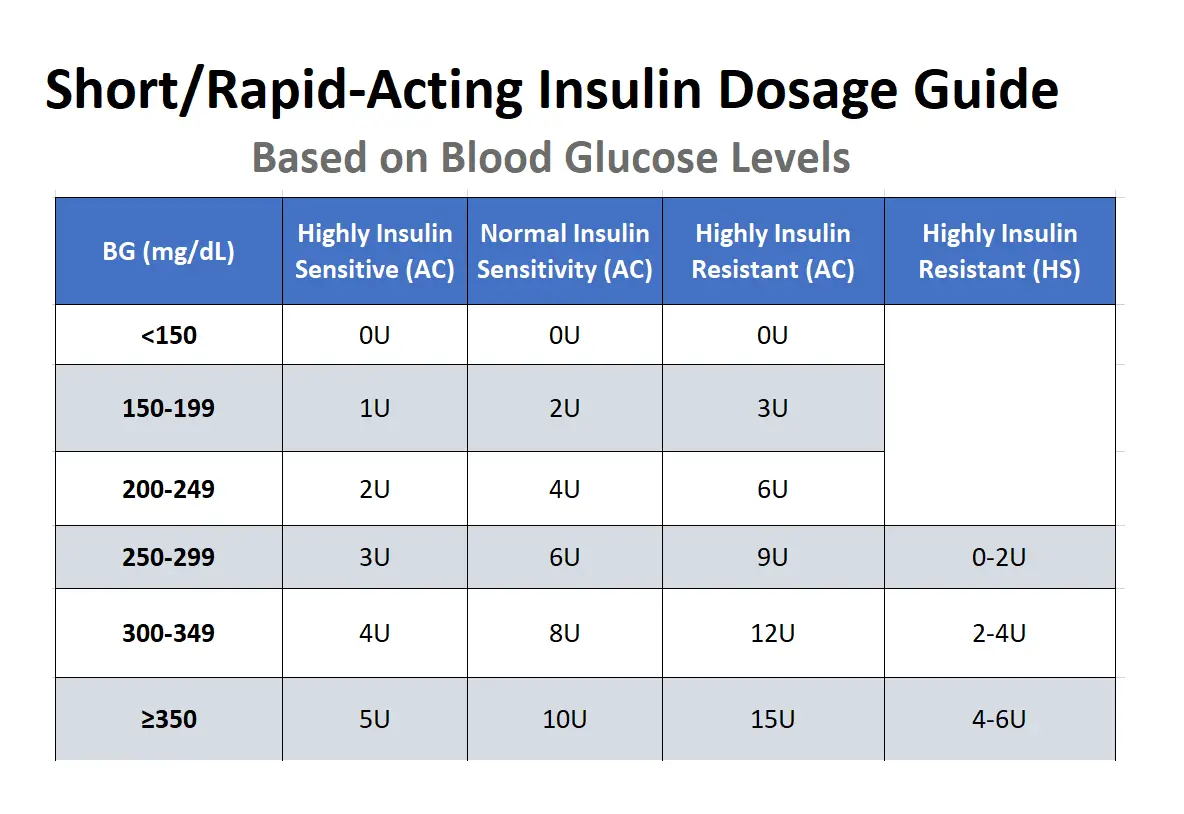 Short/Rapid-Acting Insulin Dosage Guide

Based on Blood Glucose Levels

| BG (mg/dL) | Highly Insulin Sensitive (AC) | Normal Insulin Sensitivity (AC) | Highly Insulin Resistant (AC) | Highly Insulin Resistant (HS) |
|---|---|---|---|---|
| <150 | 0U | 0U | 0U | |
| 150-199 | 1U | 2U | 3U | |
| 200-249 | 2U | 4U | 6U | |
| 250-299 | 3U | 6U | 9U | 0-2U |
| 300-349 | 4U | 8U | 12U | 2-4U |
| ≥350 | 5U | 10U | 15U | 4-6U |